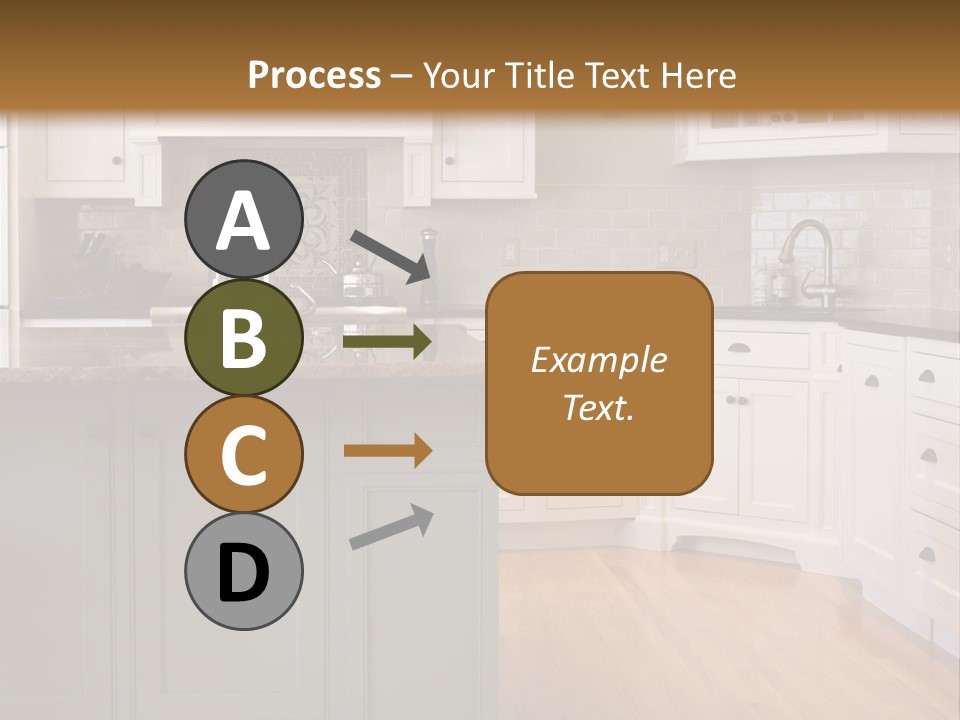 Process – Your Title Text Here

A

B

C

D

Example Text.